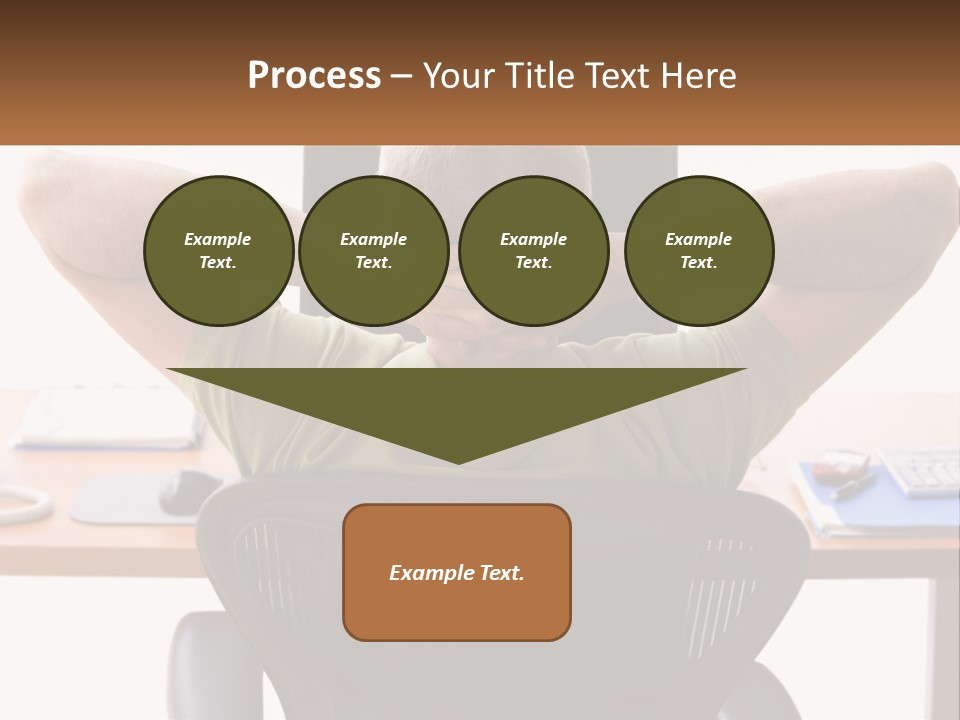 Process – Your Title Text Here

Example Text.

Example Text.

Example Text.

Example Text.

Example Text.